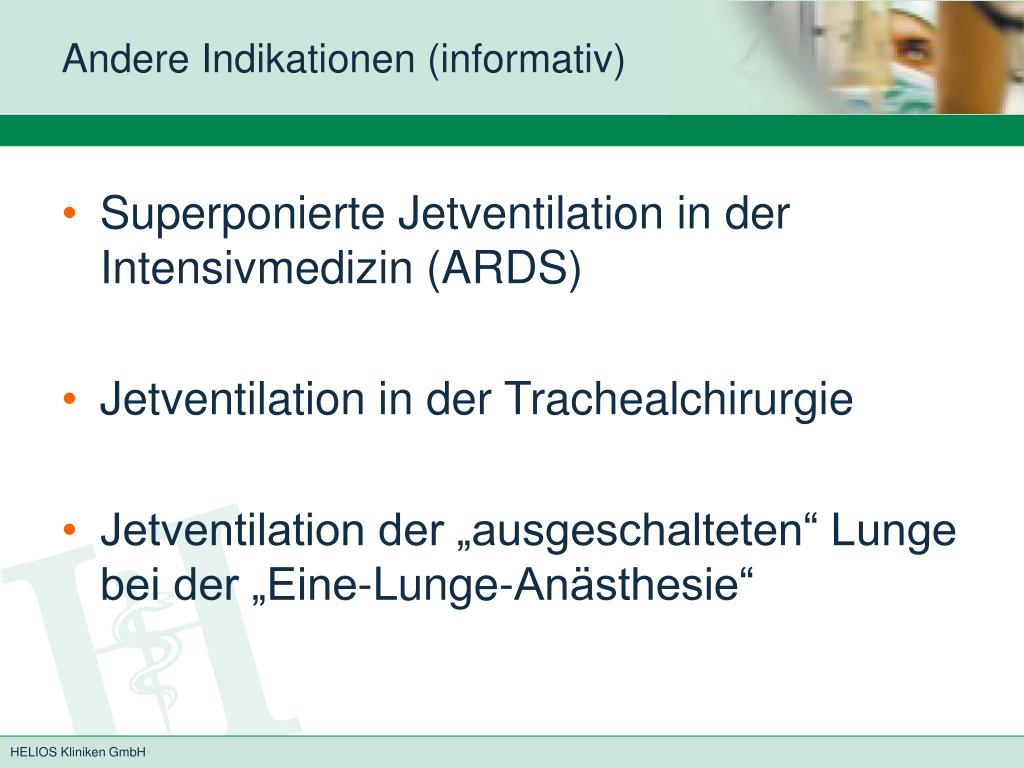 Andere Indikationen (informativ)

• Superponierte Jetventilation in der Intensivmedizin (ARDS)

• Jetventilation in der Trachealchirurgie

• Jetventilation der „ausgeschalteten“ Lunge bei der „Eine-Lunge-Anästhesie“

HELIOS Kliniken GmbH